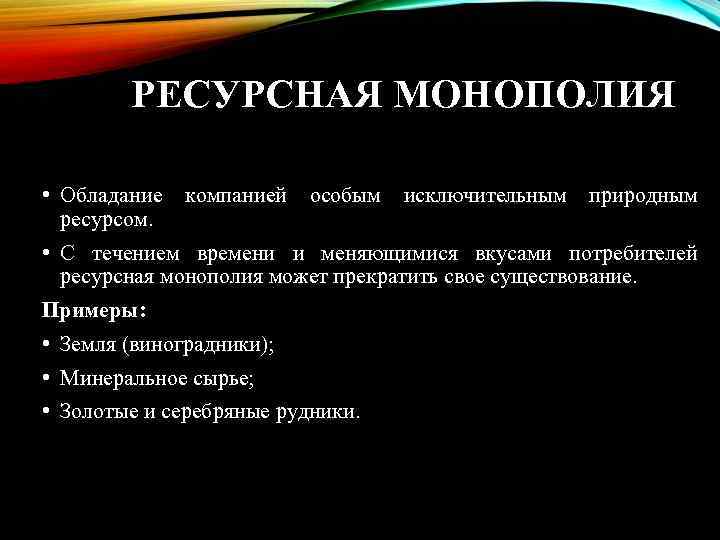 РЕСУРСНАЯ МОНОПОЛИЯ

• Обладание компанией особым исключительным природным ресурсом.

• С течением времени и меняющимися вкусами потребителей ресурсная монополия может прекратить свое существование.

Примеры:

• Земля (виноградники);

• Минеральное сырье;

• Золотые и серебряные рудники.